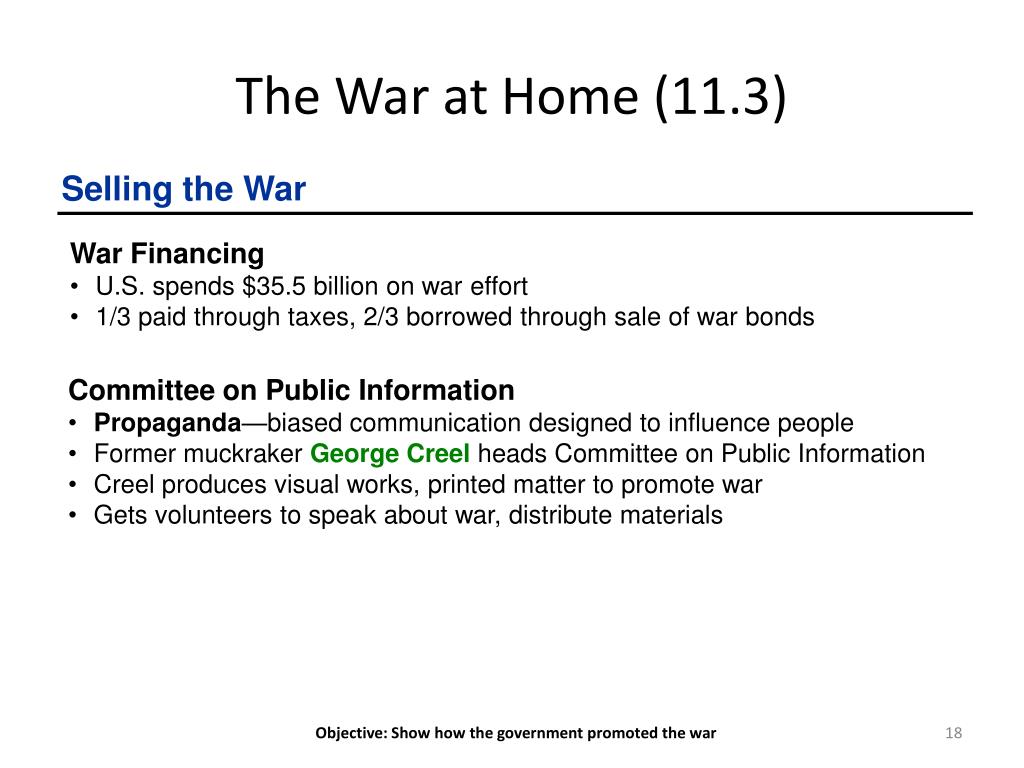 The War at Home (11.3)

Selling the War

War Financing
• U.S. spends \$35.5 billion on war effort
• 1/3 paid through taxes, 2/3 borrowed through sale of war bonds

Committee on Public Information
• Propaganda—biased communication designed to influence people
• Former muckraker George Creel heads Committee on Public Information
• Creel produces visual works, printed matter to promote war
• Gets volunteers to speak about war, distribute materials

Objective: Show how the government promoted the war

18